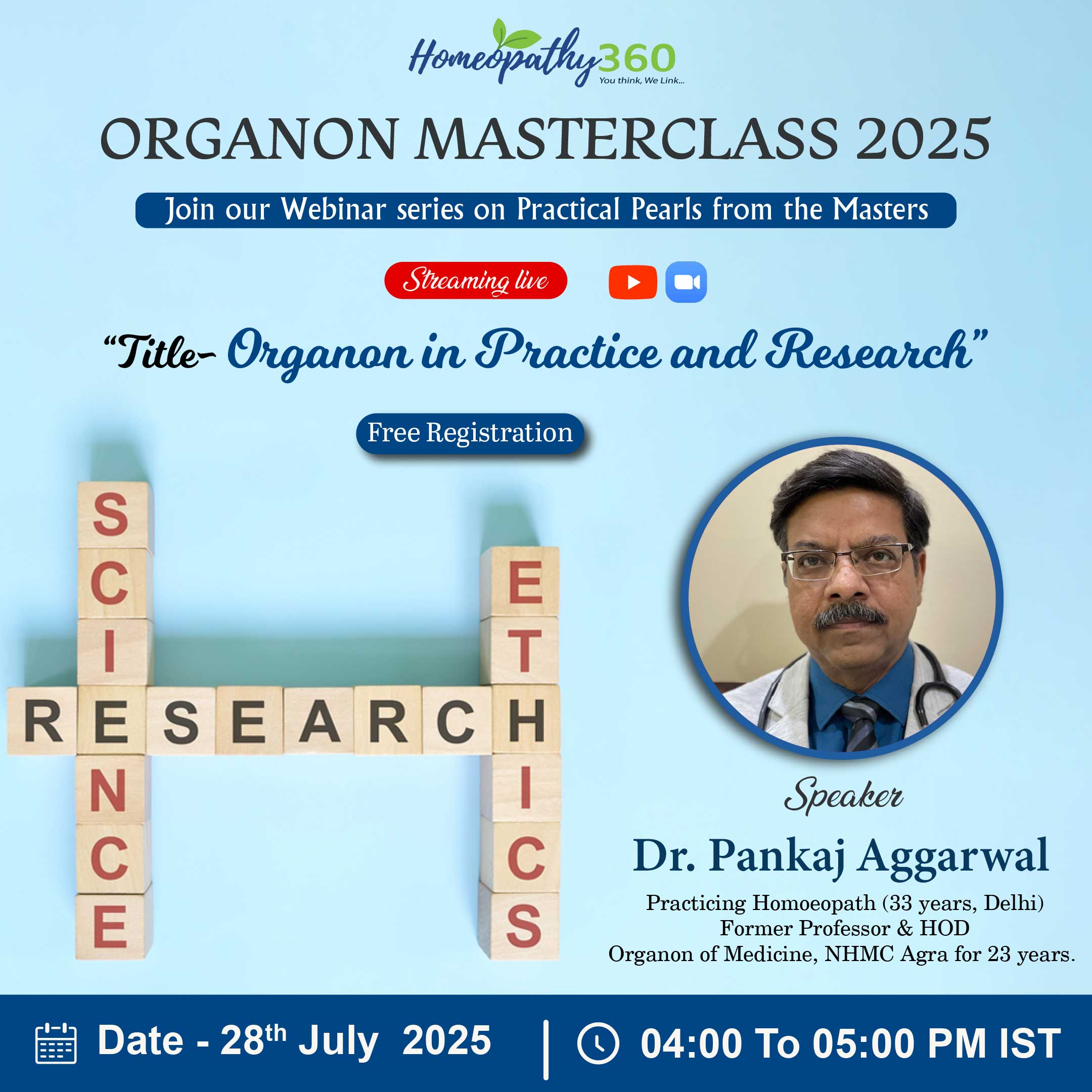 Homeopathy360
You think, We Link...

ORGANON MASTERCLASS 2025

Join our Webinar series on Practical Pearls from the Masters

Streaming live

"Title- Organon in Practice and Research"

Free Registration

SCIENCE
RESEARCH
ETHICS

Speaker

Dr. Pankaj Aggarwal

Practicing Homoeopath (33 years, Delhi)
Former Professor & HOD
Organon of Medicine, NHMC Agra for 23 years.

Date - 28$^{th}$ July 2025 | 04:00 To 05:00 PM IST